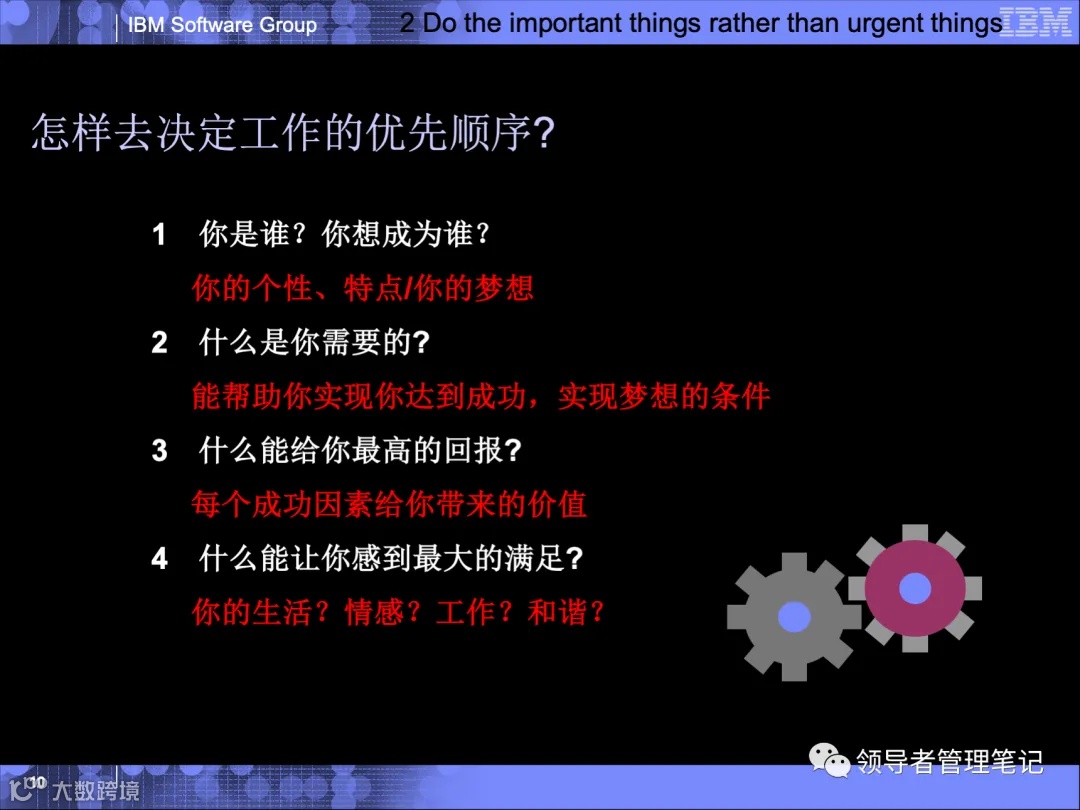 IBM Software Group

2 Do the important things rather than urgent things

IBM

怎样去决定工作的优先顺序?

1 你是谁?你想成为谁?

你的个性、特点/你的梦想

2 什么是你需要的?

能帮助你实现你达到成功,实现梦想的条件

3 什么能给你最高的回报?

每个成功因素给你带来的价值

4 什么能让你感到最大的满足?

你的生活?情感?工作?和谐?

领导者管理笔记

10

大数跨境